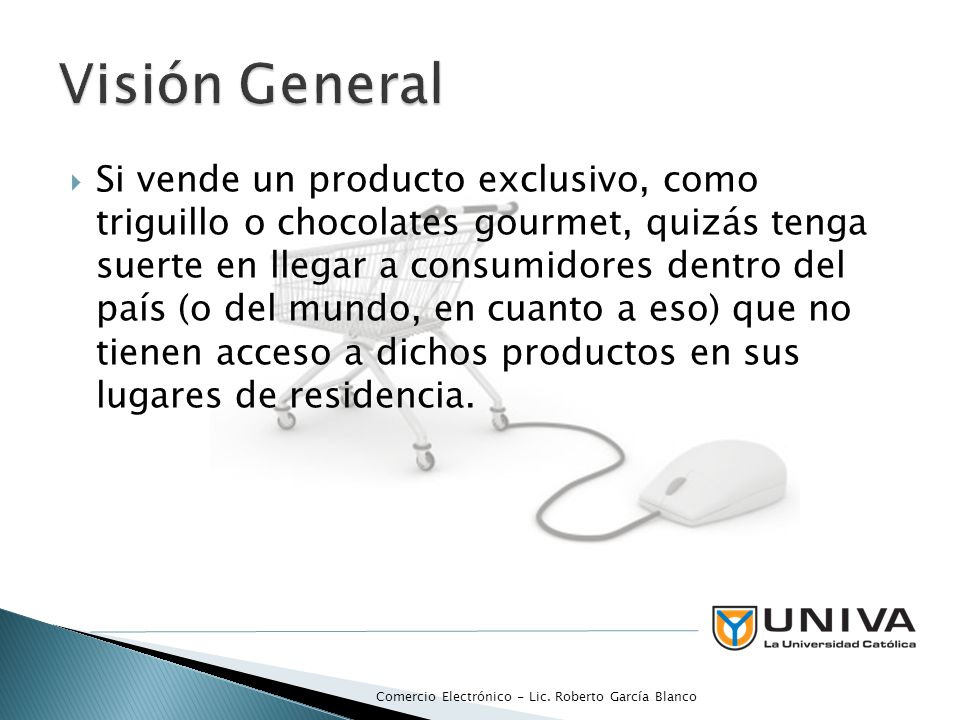 Visión General

Si vende un producto exclusivo, como triguillo o chocolates gourmet, quizás tenga suerte en llegar a consumidores dentro del país (o del mundo, en cuanto a eso) que no tienen acceso a dichos productos en sus lugares de residencia.

UNIVA
La Universidad Católica

Comercio Electrónico - Lic. Roberto García Blanco